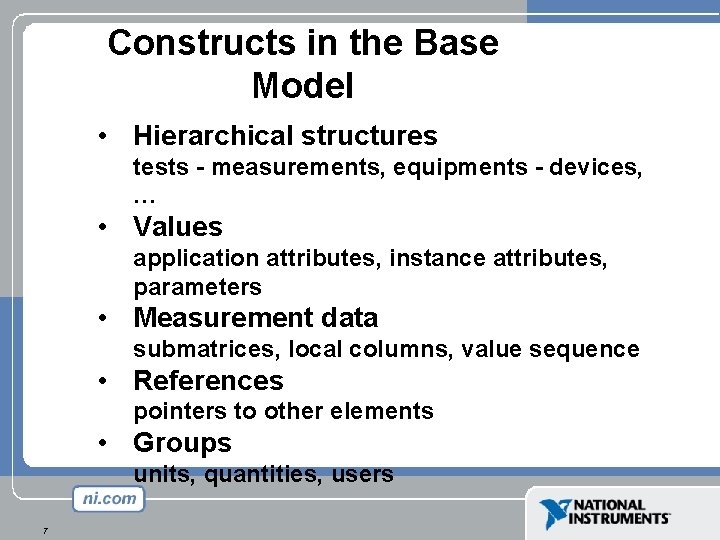 Constructs in the Base Model

• Hierarchical structures
tests - measurements, equipments - devices, …

• Values
application attributes, instance attributes, parameters

• Measurement data
submatrices, local columns, value sequence

• References
pointers to other elements

• Groups
units, quantities, users

ni.com

7

NATIONAL INSTRUMENTS